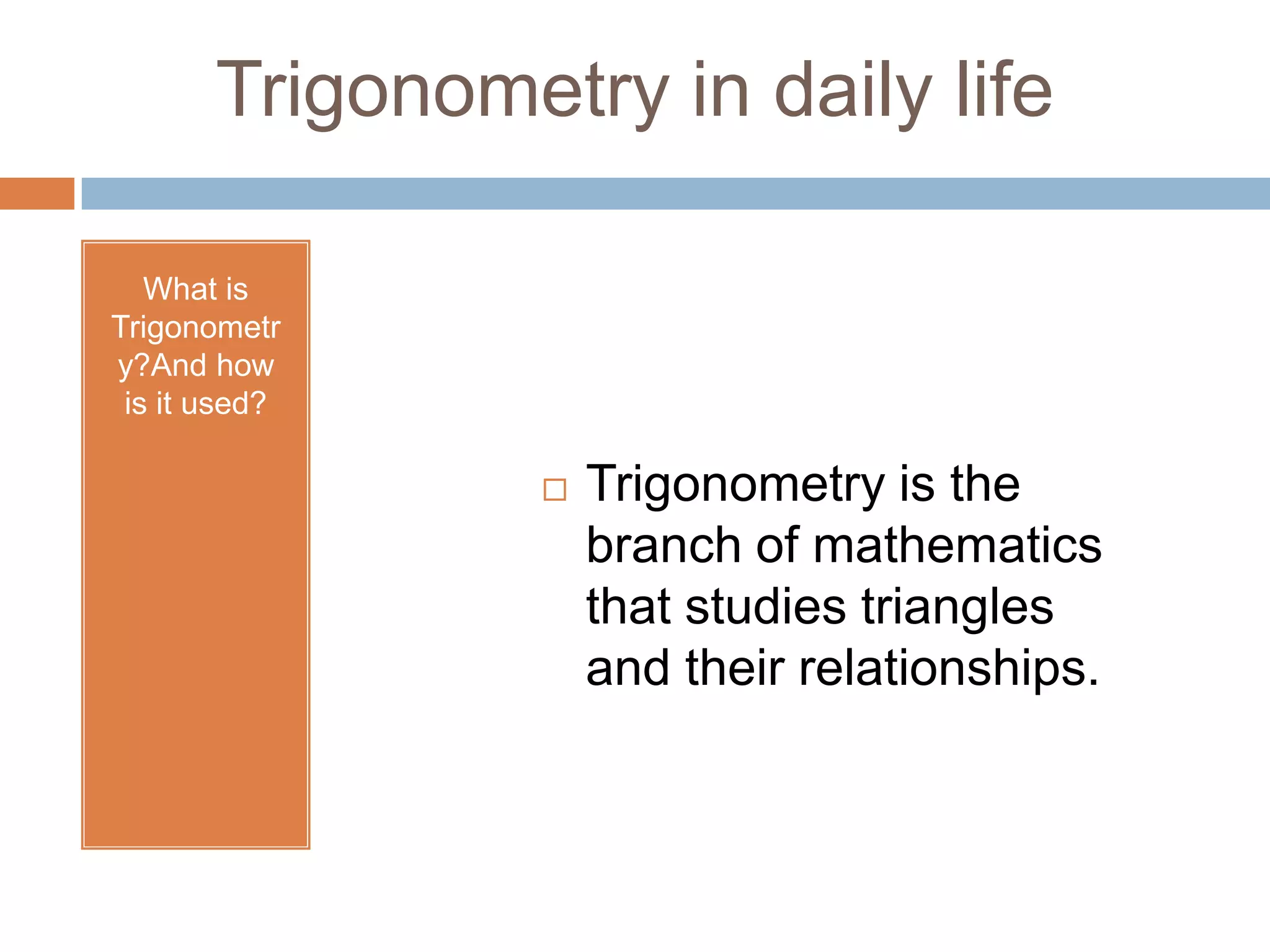 Trigonometry in daily life

What is Trigonometry?And how is it used?

Trigonometry is the branch of mathematics that studies triangles and their relationships.